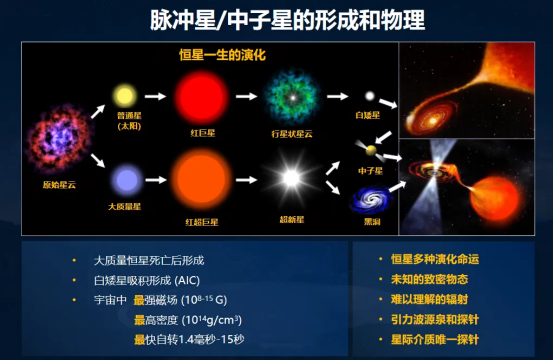 脉冲星/中子星的形成和物理

恒星一生的演化

原始星云

普通星
(太阳)

红巨星

行星状星云

白矮星

大质量星

红超巨星

超新星

中子星

黑洞

• 大质量恒星死亡后形成
• 白矮星吸积形成 (AIC)
• 宇宙中 最强磁场 ($10^{8-15}$ G)
最高密度 ($10^{14}$g/cm$^3$)
最快自转1.4毫秒-15秒

• 恒星多种演化命运
• 未知的致密物态
• 难以理解的辐射
• 引力波源泉和探针
• 星际介质唯一探针